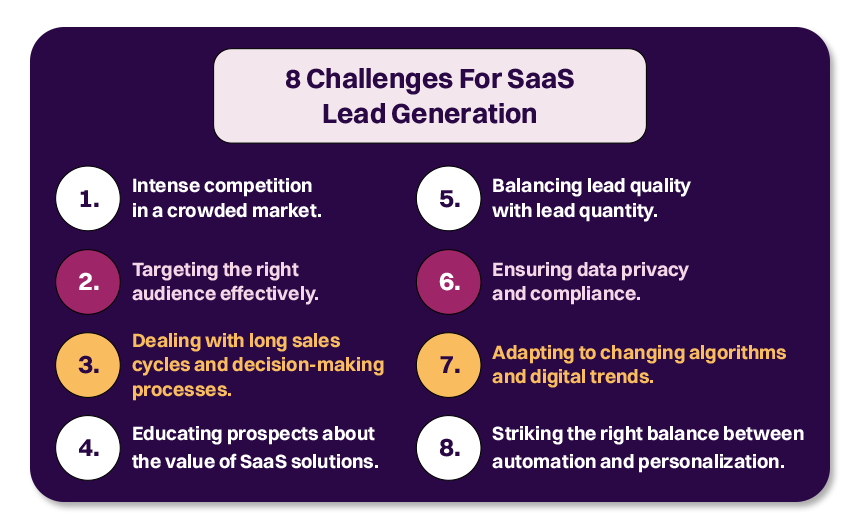 8 Challenges For SaaS Lead Generation

1. Intense competition in a crowded market.

2. Targeting the right audience effectively.

3. Dealing with long sales cycles and decision-making processes.

4. Educating prospects about the value of SaaS solutions.

5. Balancing lead quality with lead quantity.

6. Ensuring data privacy and compliance.

7. Adapting to changing algorithms and digital trends.

8. Striking the right balance between automation and personalization.